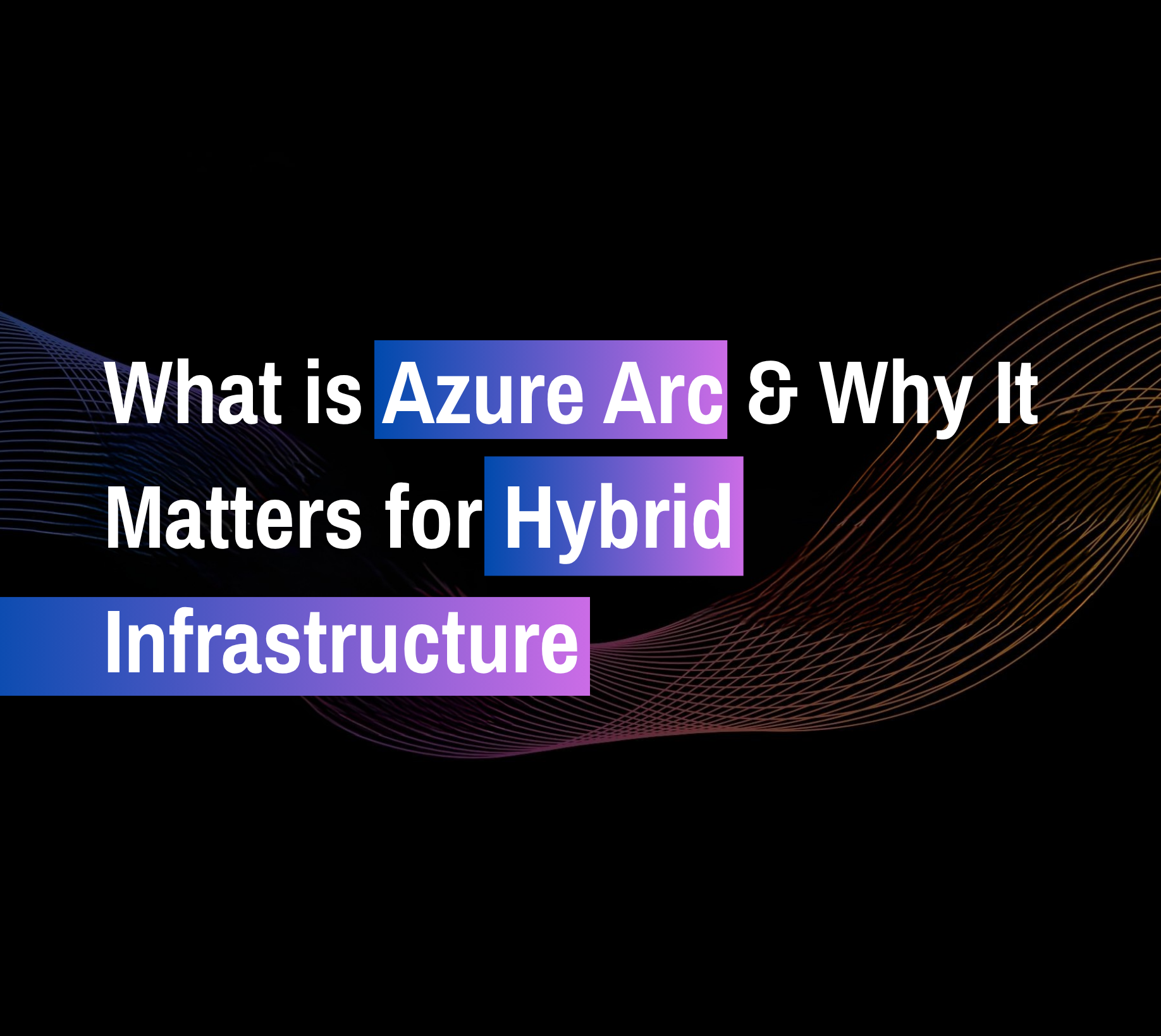 What is Azure Arc & Why It Matters for Hybrid Infrastructure